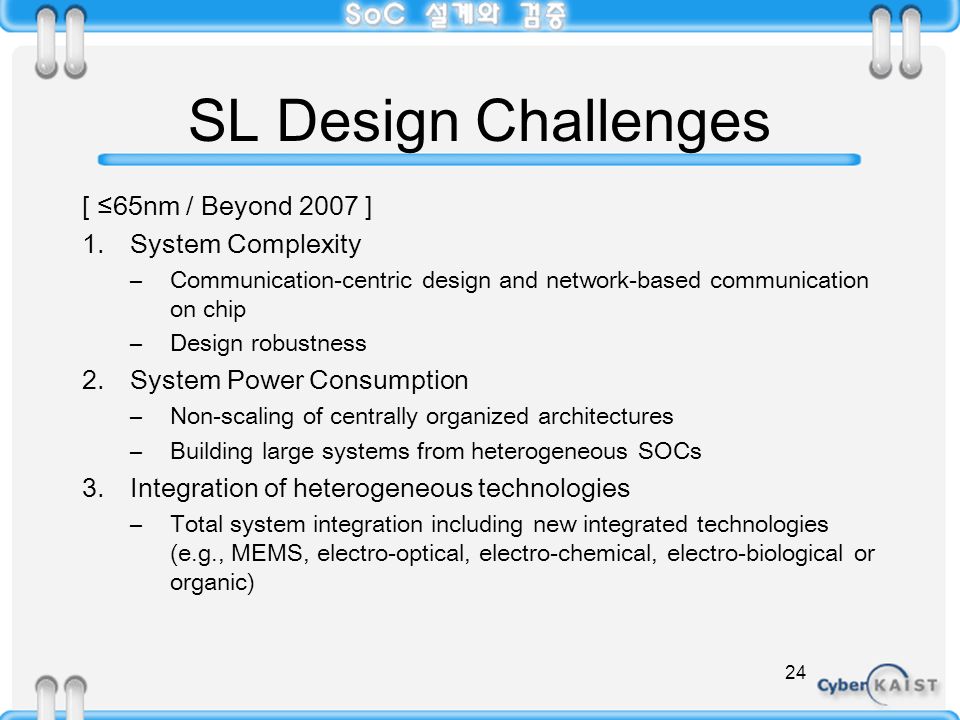 SoC 설계와 검증

SL Design Challenges

[ ≤65nm / Beyond 2007 ]

1. System Complexity
– Communication-centric design and network-based communication on chip
– Design robustness

2. System Power Consumption
– Non-scaling of centrally organized architectures
– Building large systems from heterogeneous SOCs

3. Integration of heterogeneous technologies
– Total system integration including new integrated technologies (e.g., MEMS, electro-optical, electro-chemical, electro-biological or organic)

24

Cyber KAIST